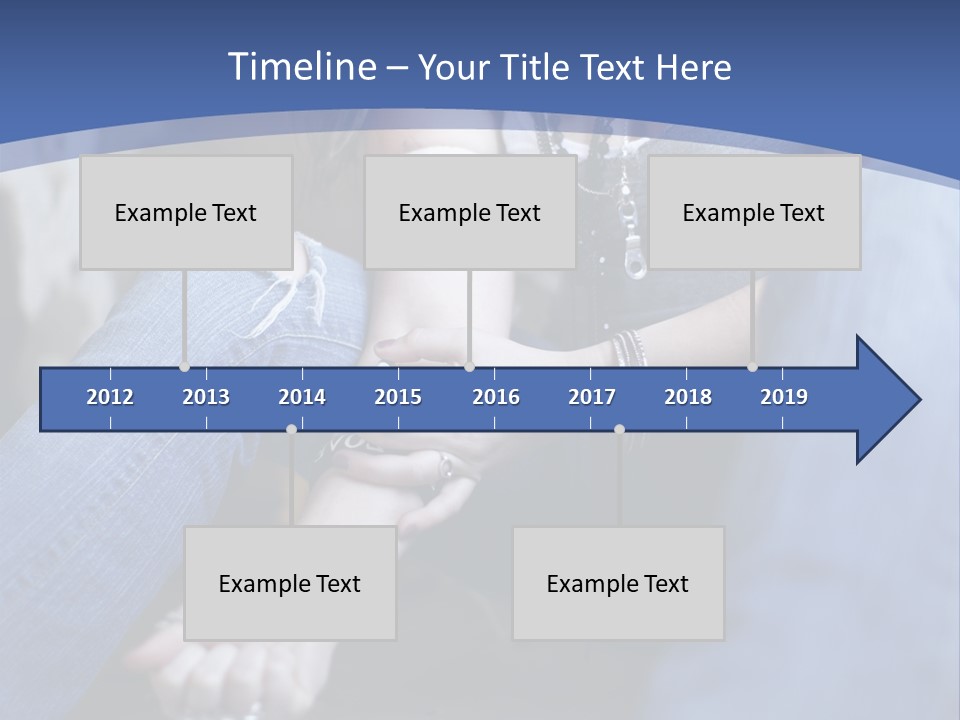 Timeline – Your Title Text Here

Example Text

Example Text

Example Text

2012 2013 2014 2015 2016 2017 2018 2019

Example Text

Example Text